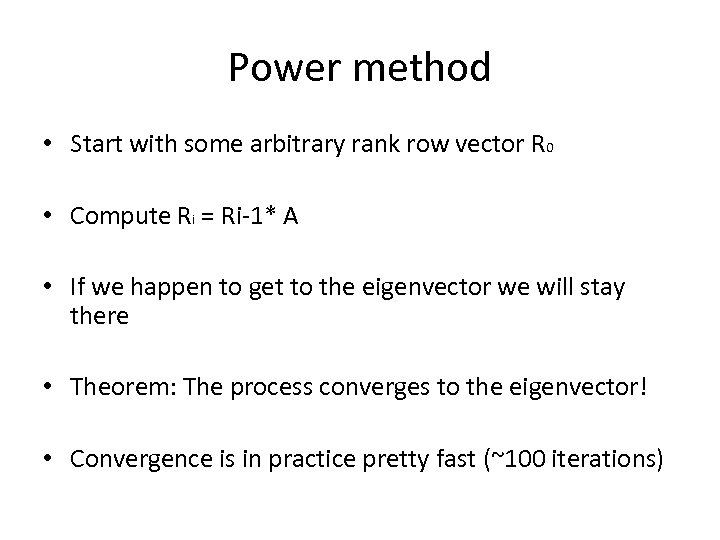 Power method

• Start with some arbitrary rank row vector $R_0$

• Compute $R_i$ = Ri-1* A

• If we happen to get to the eigenvector we will stay there

• Theorem: The process converges to the eigenvector!

• Convergence is in practice pretty fast (~100 iterations)